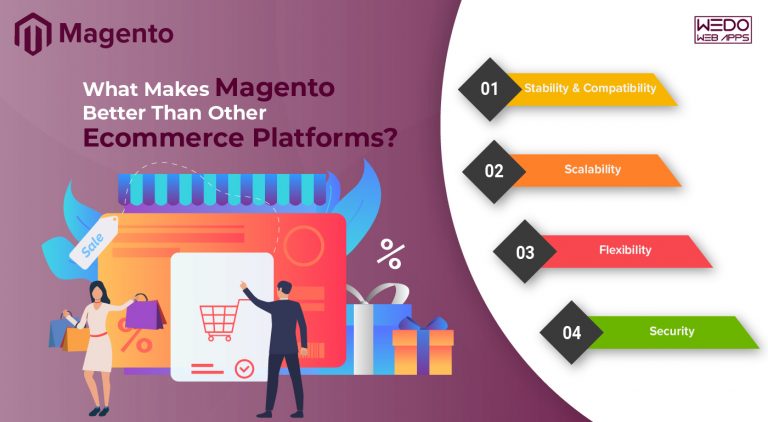 Magento

WEDO WEB APPS

What Makes Magento Better Than Other Ecommerce Platforms?

Sale

%

%

01 Stability & Compatibility

02 Scalability

03 Flexibility

04 Security